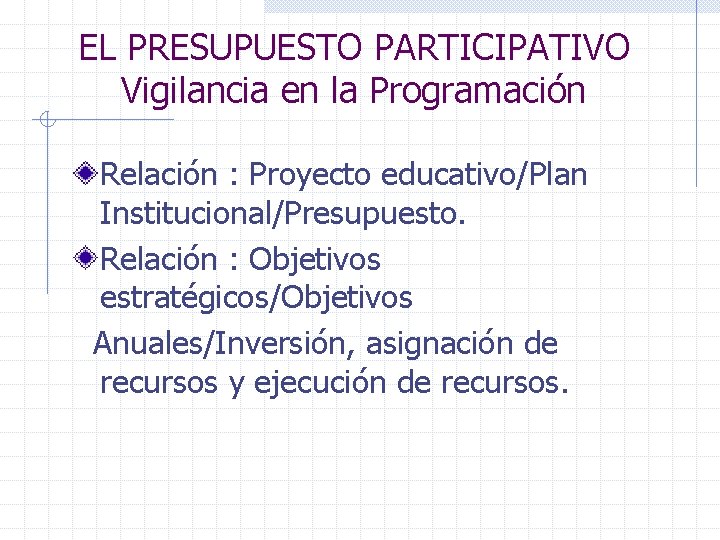 EL PRESUPUESTO PARTICIPATIVO
Vigilancia en la Programación

Relación : Proyecto educativo/Plan Institucional/Presupuesto.

Relación : Objetivos estratégicos/Objetivos Anuales/Inversión, asignación de recursos y ejecución de recursos.